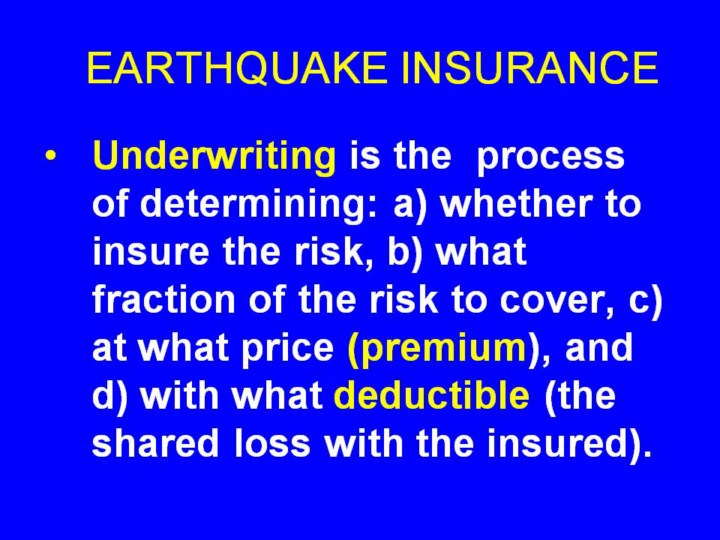 EARTHQUAKE INSURANCE

• Underwriting is the process of determining: a) whether to insure the risk, b) what fraction of the risk to cover, c) at what price (premium), and d) with what deductible (the shared loss with the insured).